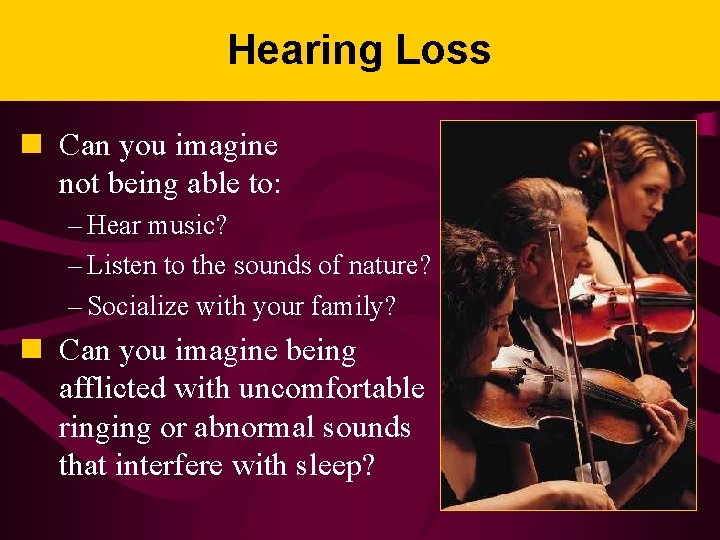 Hearing Loss

Can you imagine not being able to:

– Hear music?

– Listen to the sounds of nature?

– Socialize with your family?

Can you imagine being afflicted with uncomfortable ringing or abnormal sounds that interfere with sleep?